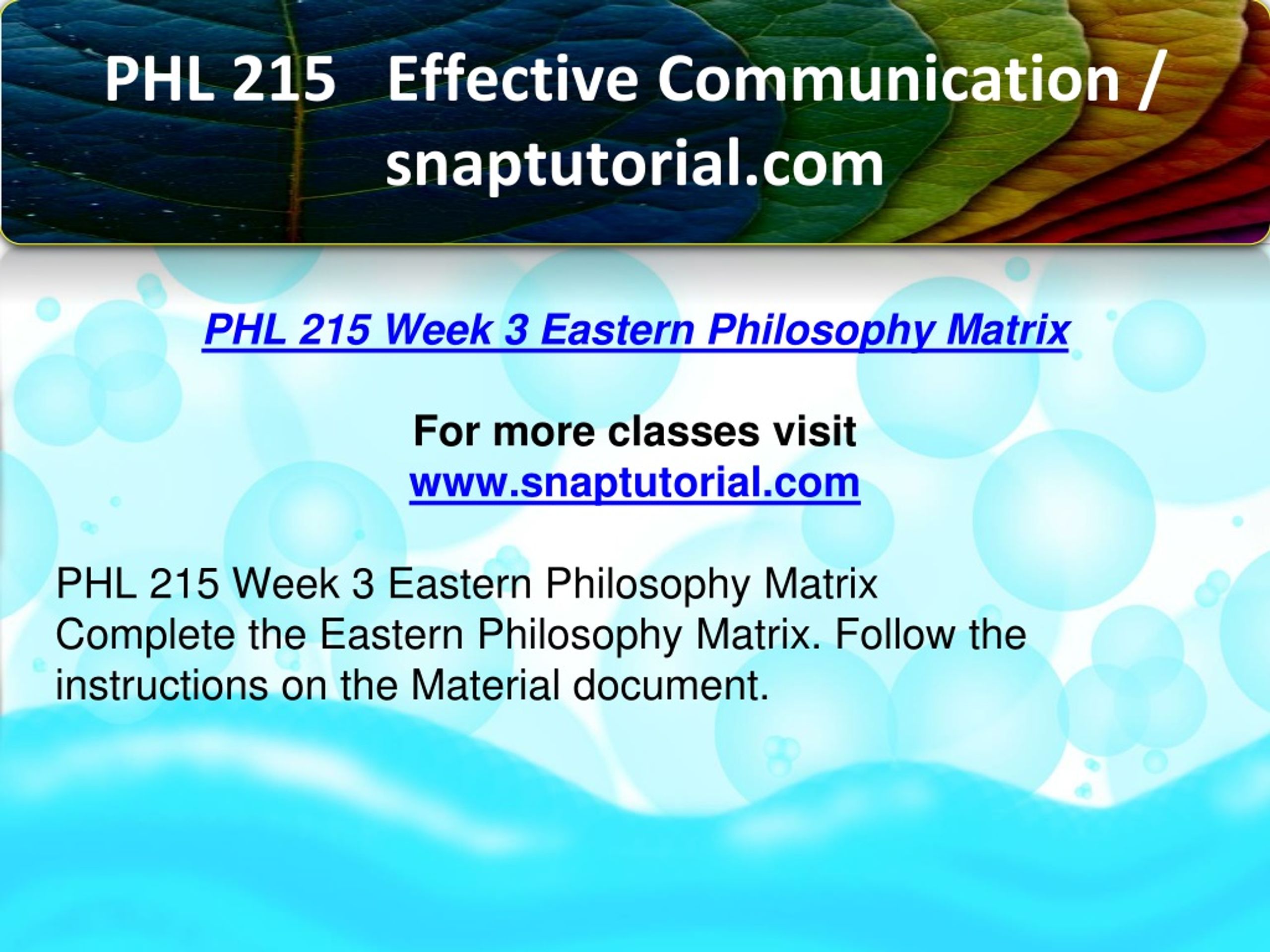 PHL 215 Effective Communication / snaptutorial.com

PHL 215 Week 3 Eastern Philosophy Matrix

For more classes visit
www.snaptutorial.com

PHL 215 Week 3 Eastern Philosophy Matrix
Complete the Eastern Philosophy Matrix. Follow the instructions on the Material document.